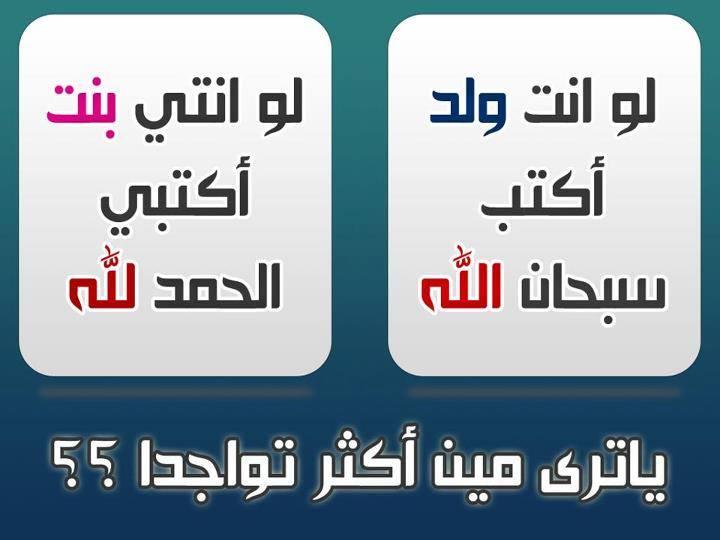 لو انت ولد
أكتب
سبحان الله

لو انتي بنت
أكتبي
الحمد لله

ياترى مين أكثر تواجدا ؟؟